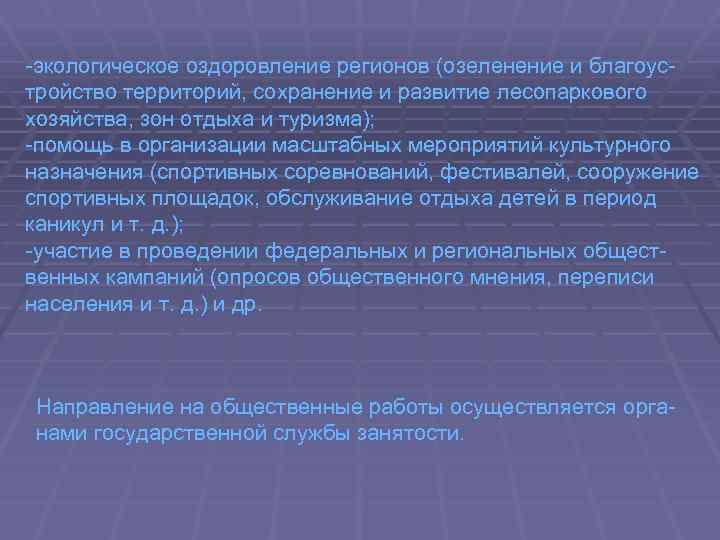 -экологическое оздоровление регионов (озеленение и благоустройство территорий, сохранение и развитие лесопаркового хозяйства, зон отдыха и туризма);
-помощь в организации масштабных мероприятий культурного назначения (спортивных соревнований, фестивалей, сооружение спортивных площадок, обслуживание отдыха детей в период каникул и т. д.);
-участие в проведении федеральных и региональных общественных кампаний (опросов общественного мнения, переписи населения и т. д.) и др.

Направление на общественные работы осуществляется органами государственной службы занятости.